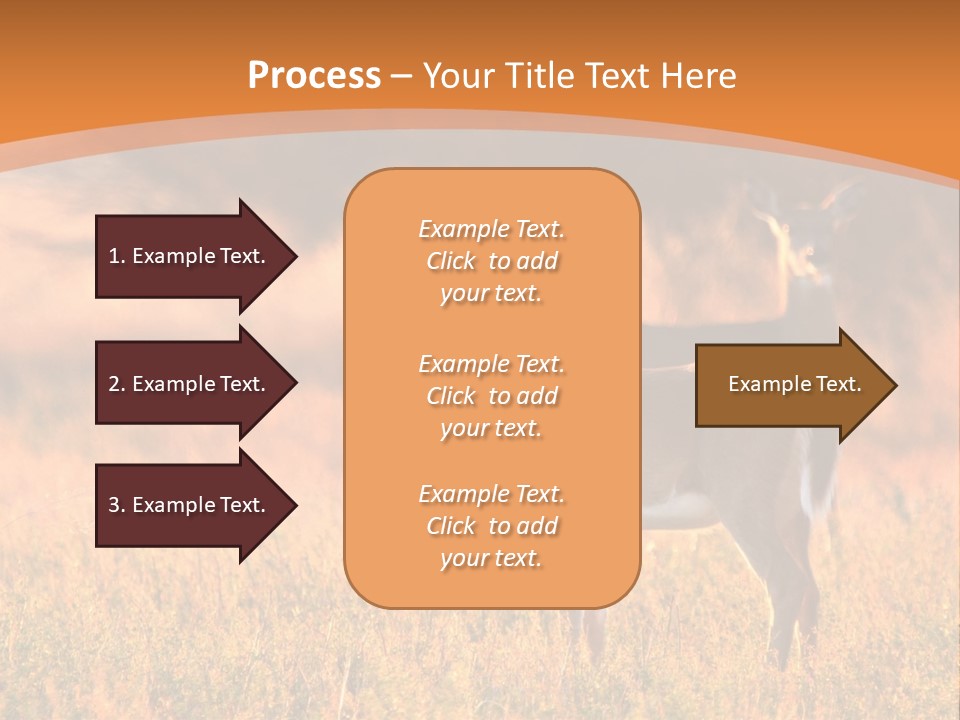 Process – Your Title Text Here

1. Example Text.

2. Example Text.

3. Example Text.

Example Text. Click to add your text.

Example Text. Click to add your text.

Example Text. Click to add your text.

Example Text.